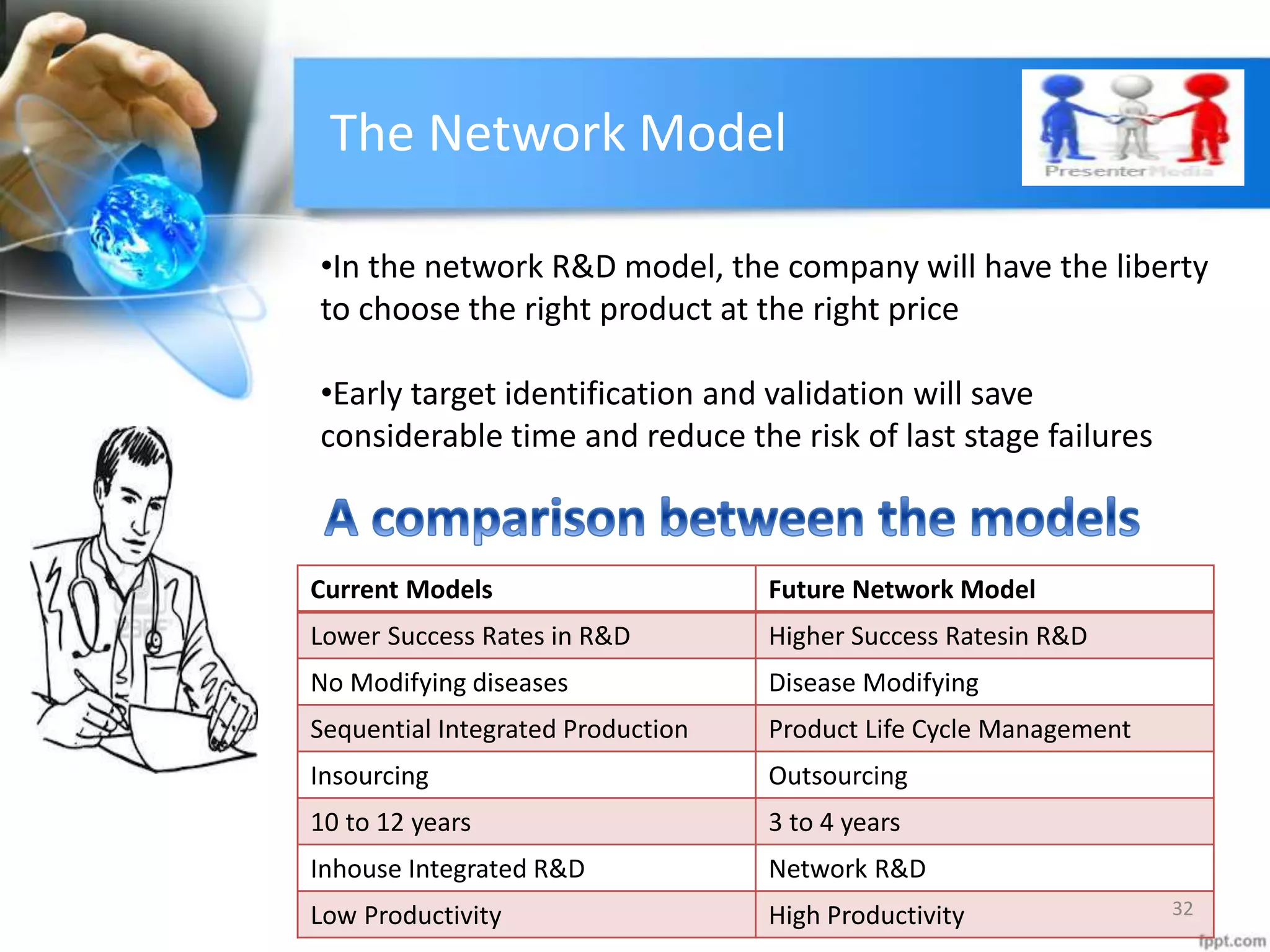 The Network Model

PresenterMedia

•In the network R&D model, the company will have the liberty to choose the right product at the right price

•Early target identification and validation will save considerable time and reduce the risk of last stage failures

A comparison between the models

| Current Models | Future Network Model |
|---|---|
| Lower Success Rates in R&D | Higher Success Ratesin R&D |
| No Modifying diseases | Disease Modifying |
| Sequential Integrated Production | Product Life Cycle Management |
| Insourcing | Outsourcing |
| 10 to 12 years | 3 to 4 years |
| Inhouse Integrated R&D | Network R&D |
| Low Productivity | High Productivity |

32

fppt.com